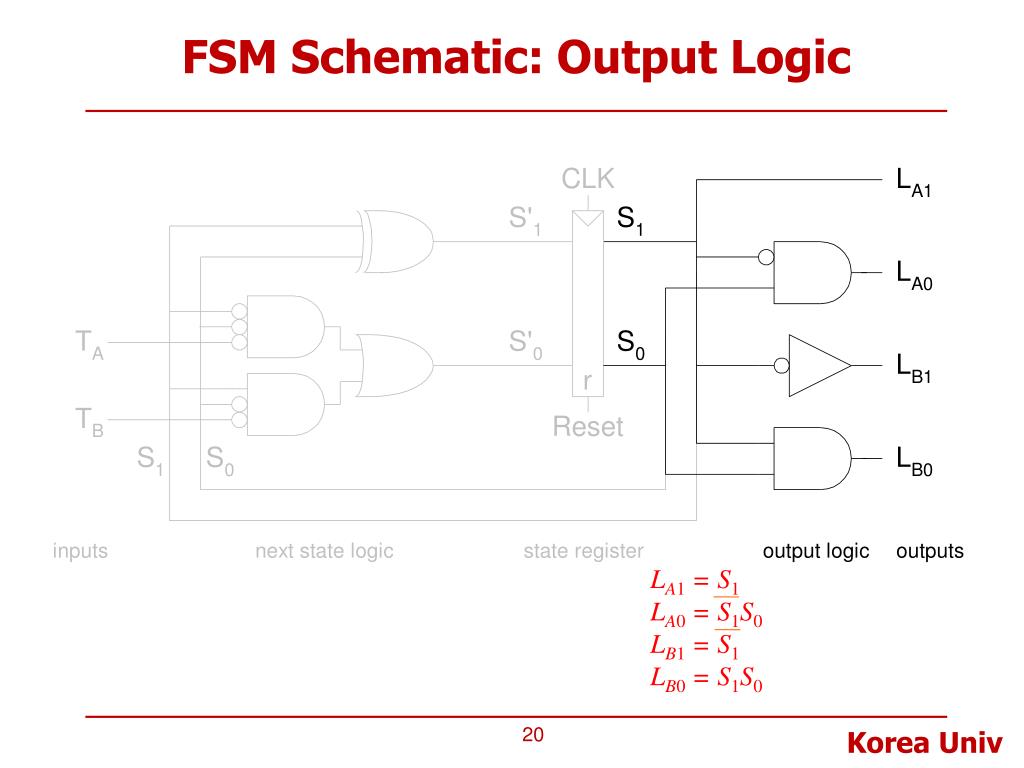 FSM Schematic: Output Logic

CLK

$S'_1$

$S_1$

$L_{A1}$

$L_{A0}$

$T_A$

$S'_0$

$S_0$

r

$L_{B1}$

$T_B$

Reset

$S_1$ $S_0$

$L_{B0}$

inputs next state logic state register output logic outputs

$L_{A1} = S_1$
$L_{A0} = \overline{S_1}S_0$
$L_{B1} = \overline{S_1}$
$L_{B0} = S_1S_0$

20

Korea Univ